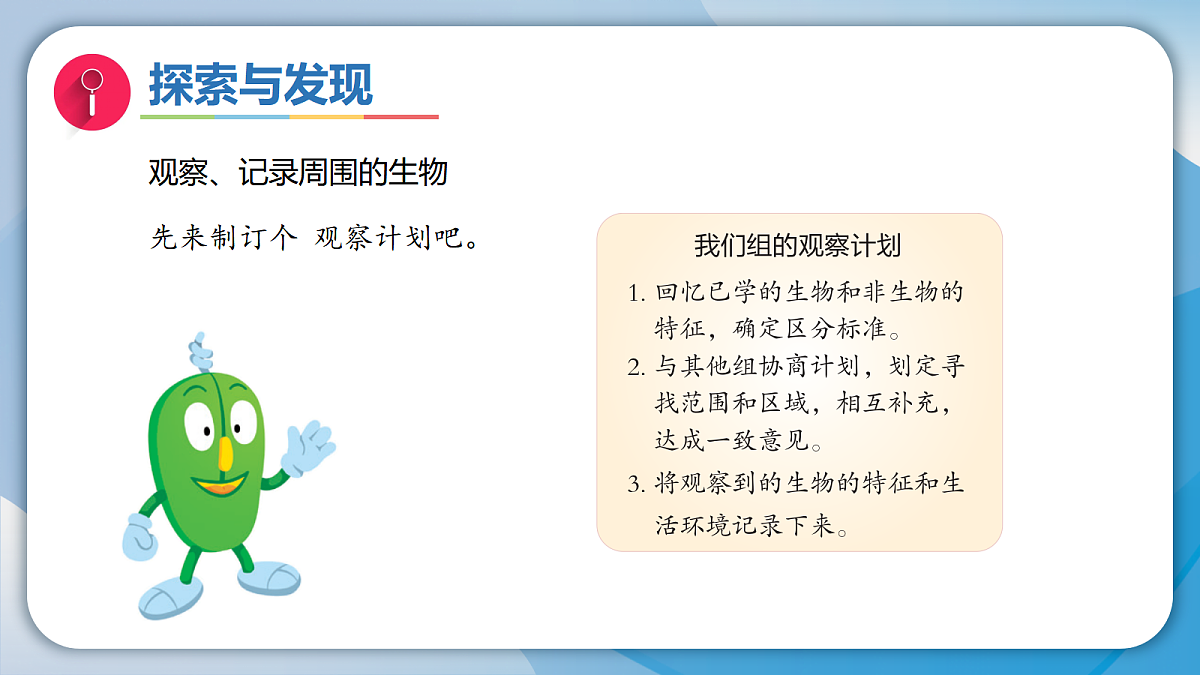 探索与发现

观察、记录周围的生物

先来制订个 观察计划吧。

我们组的观察计划

1. 回忆已学的生物和非生物的特征，确定区分标准。
2. 与其他组协商计划，划定寻找范围和区域，相互补充，达成一致意见。
3. 将观察到的生物的特征和生活环境记录下来。